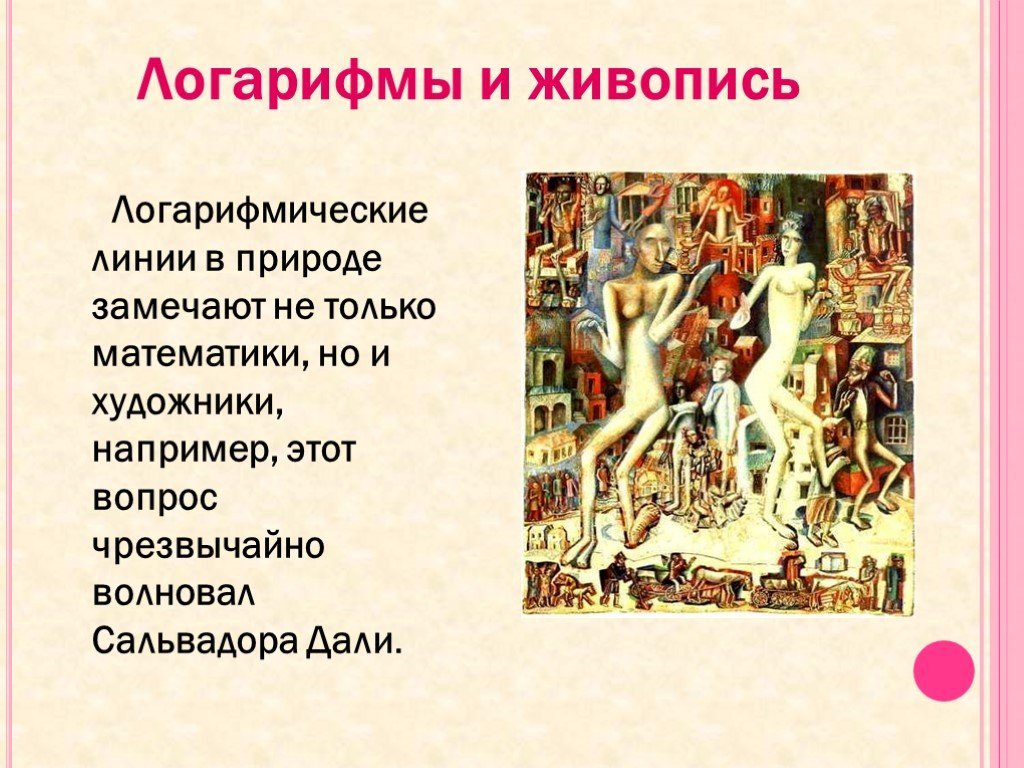 Логарифмы и живопись

Логарифмические линии в природе замечают не только математики, но и художники, например, этот вопрос чрезвычайно волновал Сальвадора Дали.